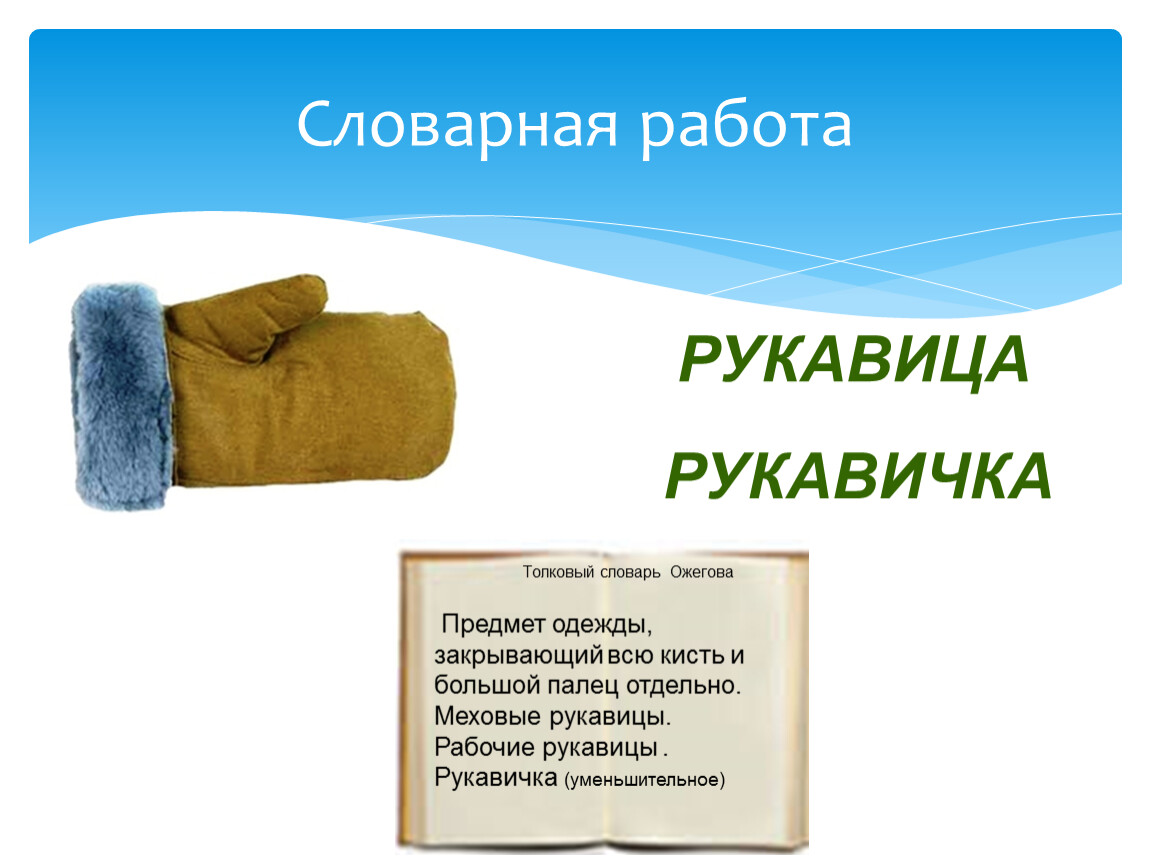 Словарная работа

РУКАВИЦА

РУКАВИЧКА

Толковый словарь Ожегова

Предмет одежды, закрывающий всю кисть и большой палец отдельно. Меховые рукавицы. Рабочие рукавицы . Рукавичка (уменьшительное)